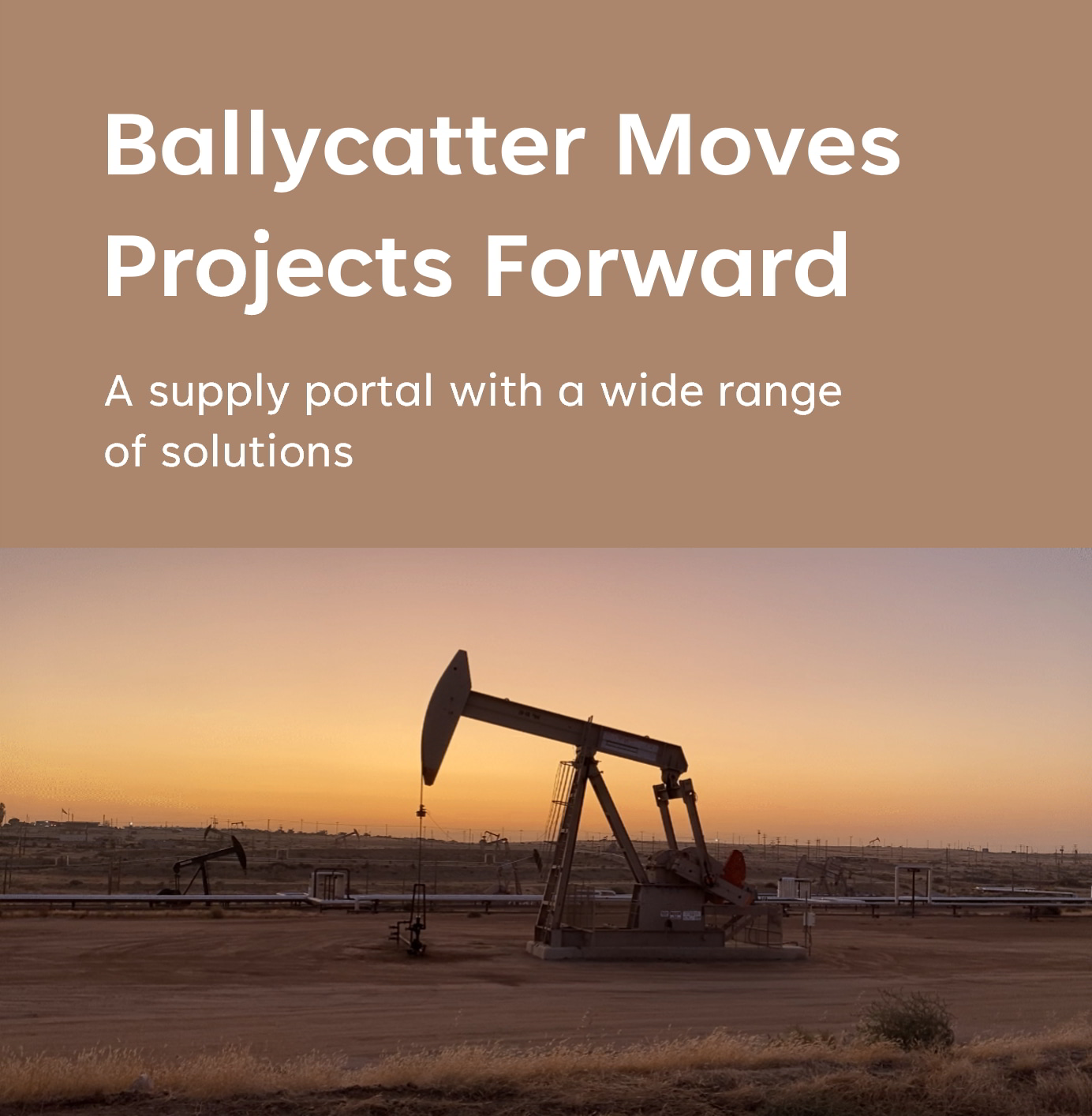 Ballycatter Moves Projects Forward

A supply portal with a wide range of solutions